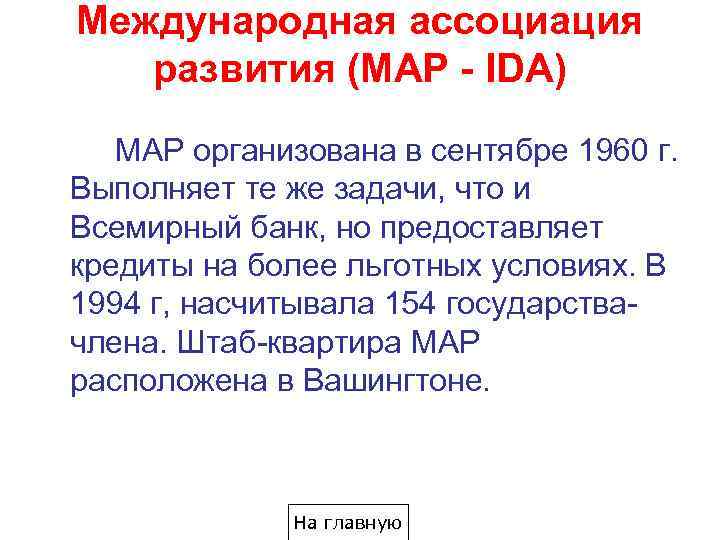 Международная ассоциация развития (МАР - IDA)

МАР организована в сентябре 1960 г. Выполняет те же задачи, что и Всемирный банк, но предоставляет кредиты на более льготных условиях. В 1994 г, насчитывала 154 государства-члена. Штаб-квартира МАР расположена в Вашингтоне.

На главную